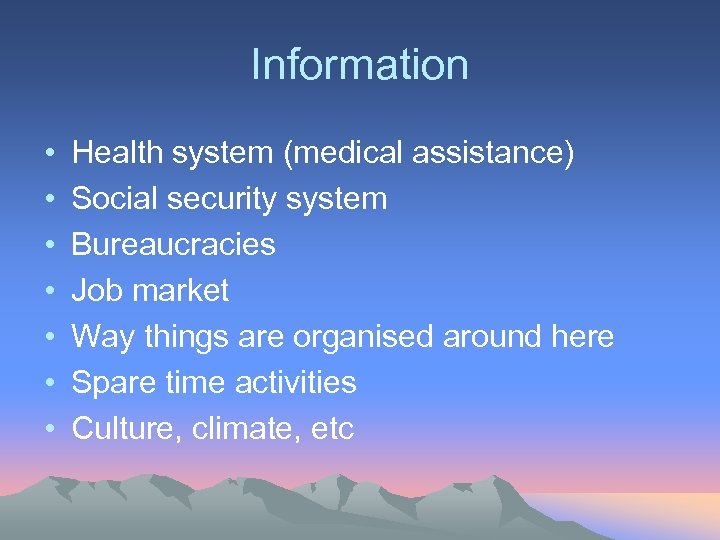 Information

• Health system (medical assistance)
• Social security system
• Bureaucracies
• Job market
• Way things are organised around here
• Spare time activities
• Culture, climate, etc